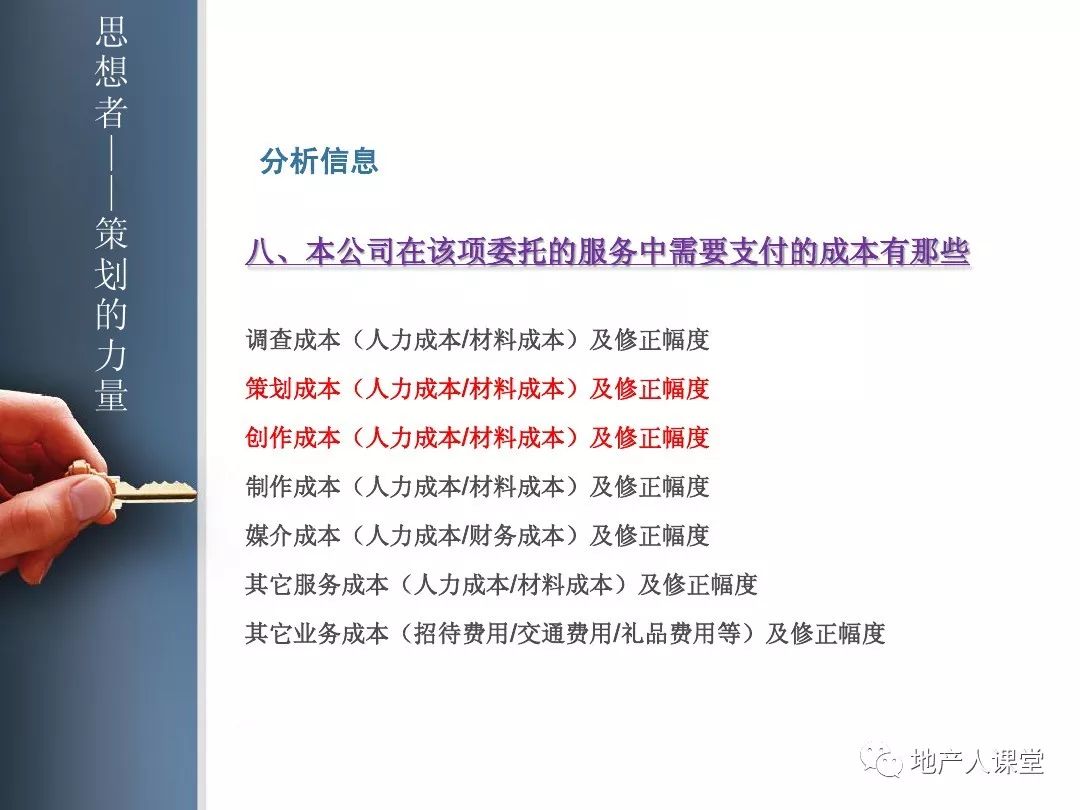 思想者——策划的力量

分析信息

八、本公司在该项委托的服务中需要支付的成本有那些

调查成本（人力成本/材料成本）及修正幅度

策划成本（人力成本/材料成本）及修正幅度

创作成本（人力成本/材料成本）及修正幅度

制作成本（人力成本/材料成本）及修正幅度

媒介成本（人力成本/财务成本）及修正幅度

其它服务成本（人力成本/材料成本）及修正幅度

其它业务成本（招待费用/交通费用/礼品费用等）及修正幅度

地产人课堂